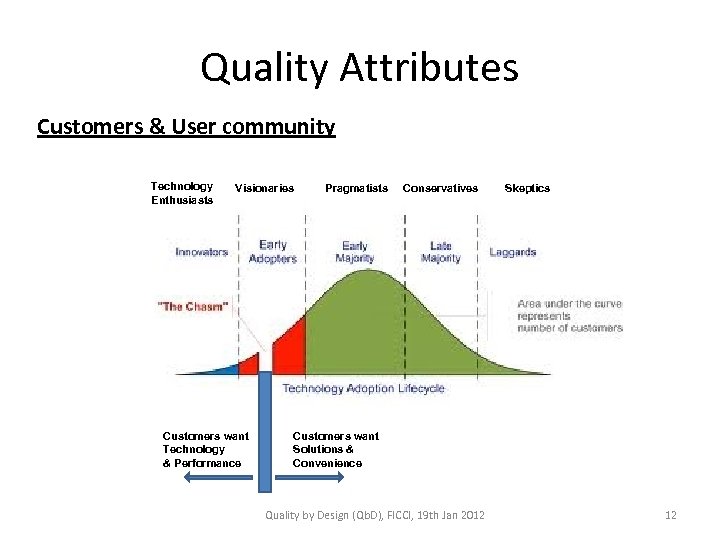 Quality Attributes

Customers & User community

Technology Enthusiasts

Visionaries

Pragmatists

Conservatives

Skeptics

Innovators

Early Adopters

Early Majority

Late Majority

Laggards

"The Chasm"

Area under the curve represents number of customers

Technology Adoption Lifecycle

Customers want Technology & Performance

Customers want Solutions & Convenience

Quality by Design (QbD), FICCI, 19th Jan 2012

12